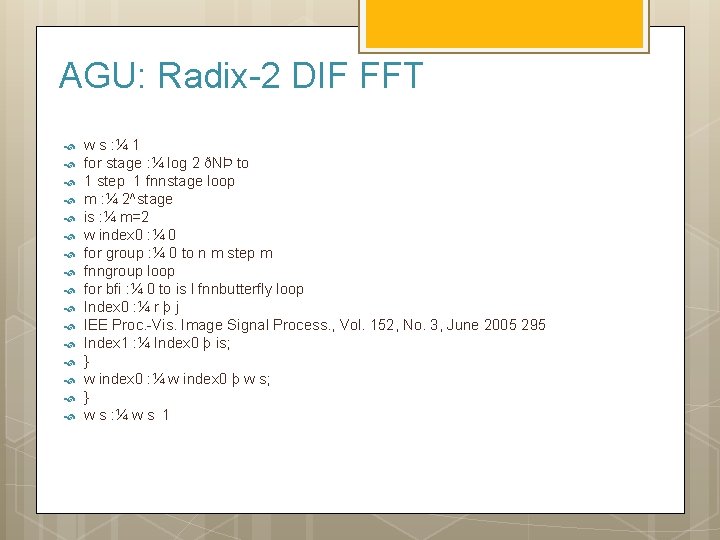 AGU: Radix-2 DIF FFT

w s :¼ 1
for stage :¼ log 2 ðNÞ to
1 step 1 fnnstage loop
m :¼ 2^stage
is :¼ m=2
w index0 :¼ 0
for group :¼ 0 to n m step m
fnngroup loop
for bfi :¼ 0 to is l fnnbutterfly loop
Index0 :¼ r þ j
IEE Proc.-Vis. Image Signal Process., Vol. 152, No. 3, June 2005 295
Index1 :¼ Index0 þ is;
}
w index0 :¼ w index0 þ w s;
}
w s :¼ w s 1